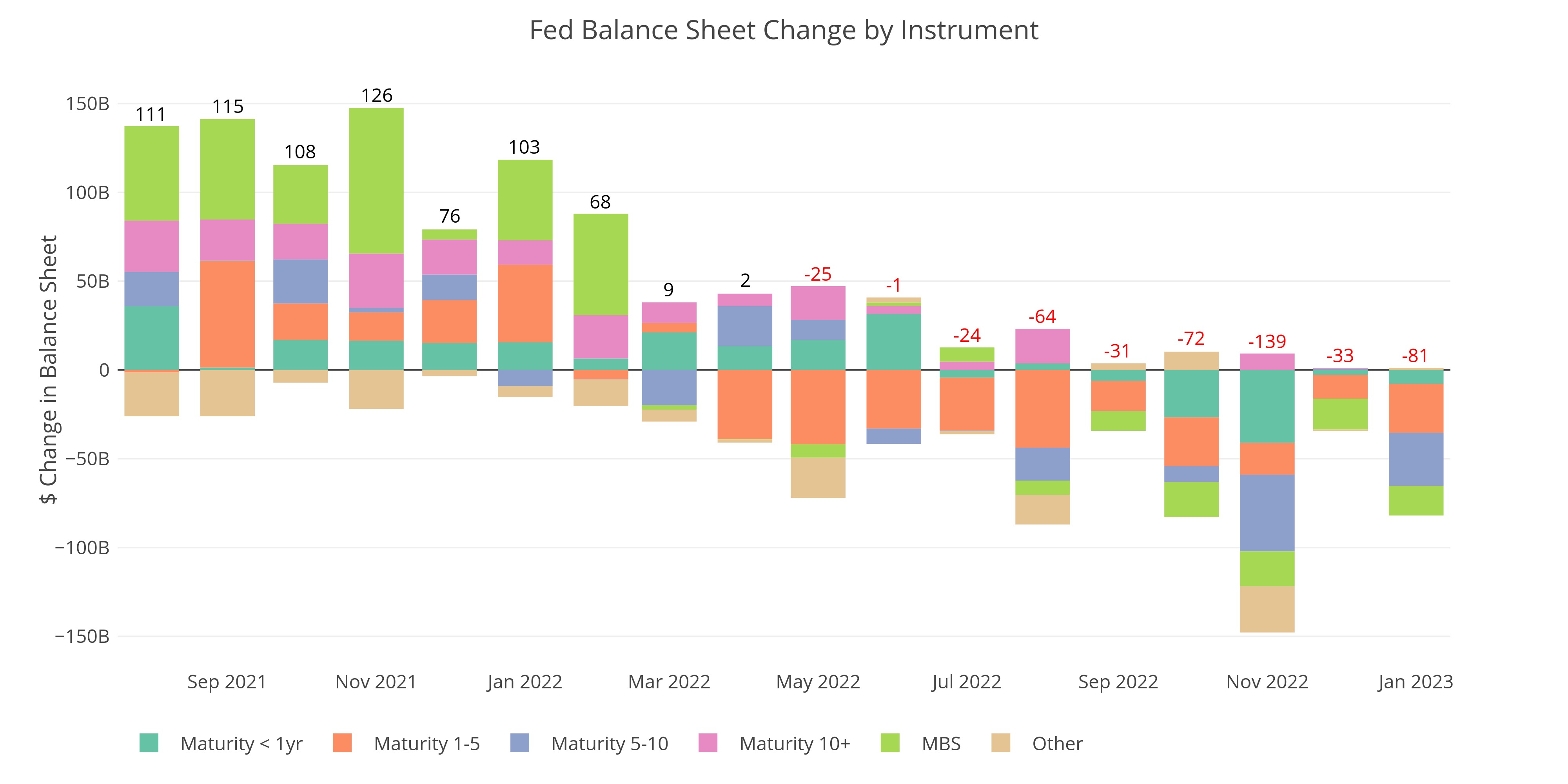 Fed Balance Sheet Change by Instrument

$ Change in Balance Sheet

150B
100B
50B
0
−50B
−100B
−150B

111
115
108
126
76
103
68
9
2
-25
-1
-24
-64
-31
-72
-139
-33
-81

Sep 2021
Nov 2021
Jan 2022
Mar 2022
May 2022
Jul 2022
Sep 2022
Nov 2022
Jan 2023

Maturity < 1yr
Maturity 1-5
Maturity 5-10
Maturity 10+
MBS
Other